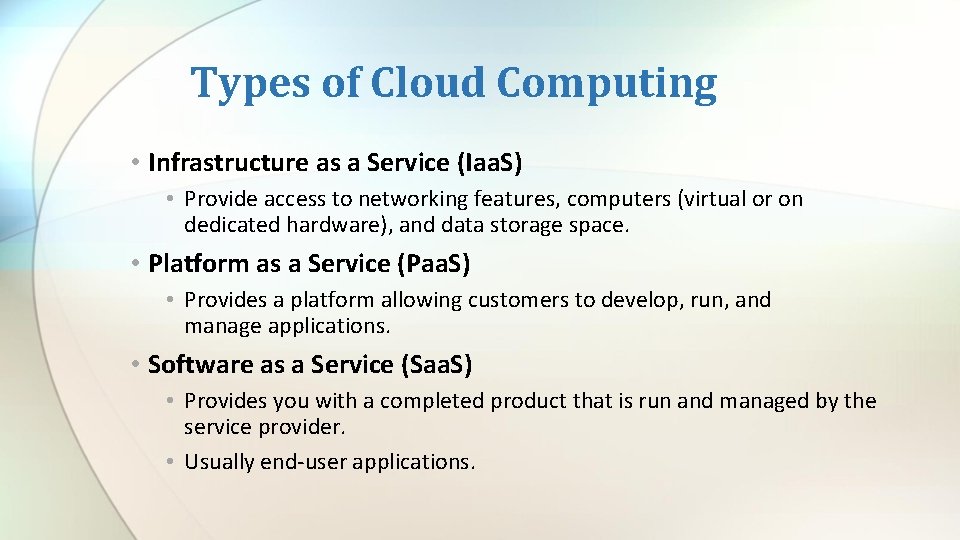 Types of Cloud Computing

• Infrastructure as a Service (IaaS)

• Provide access to networking features, computers (virtual or on dedicated hardware), and data storage space.

• Platform as a Service (PaaS)

• Provides a platform allowing customers to develop, run, and manage applications.

• Software as a Service (SaaS)

• Provides you with a completed product that is run and managed by the service provider.

• Usually end-user applications.